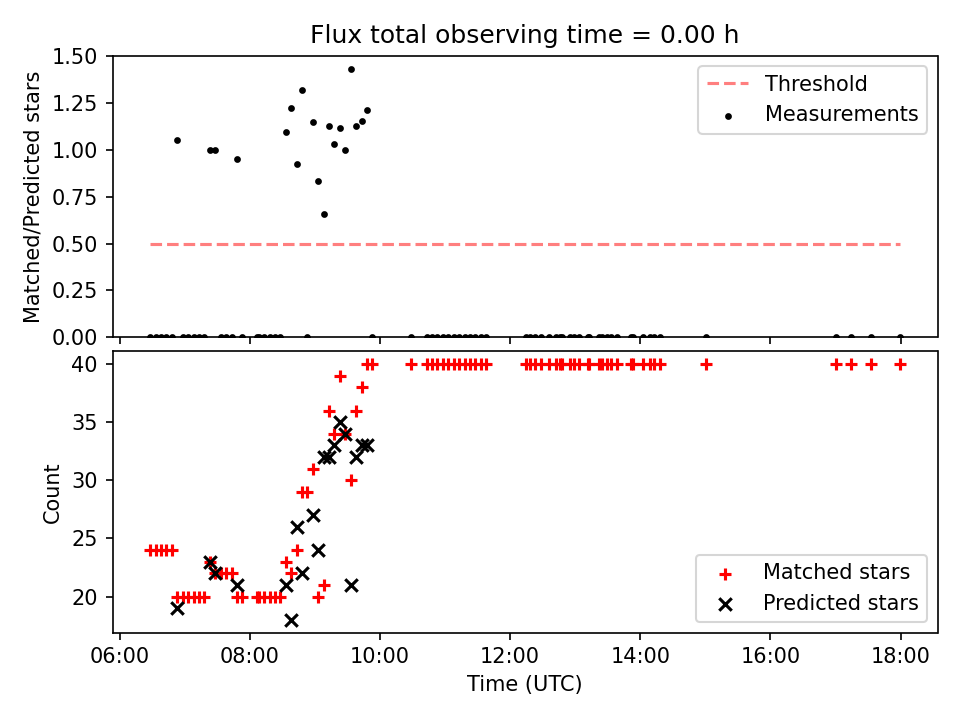 Flux total observing time = 0.00 h

Matched/Predicted stars

1.50
1.25
1.00
0.75
0.50
0.25
0.00

Threshold
Measurements

Count

40
35
30
25
20

Matched stars
Predicted stars

06:00
08:00
10:00
12:00
14:00
16:00
18:00

Time (UTC)